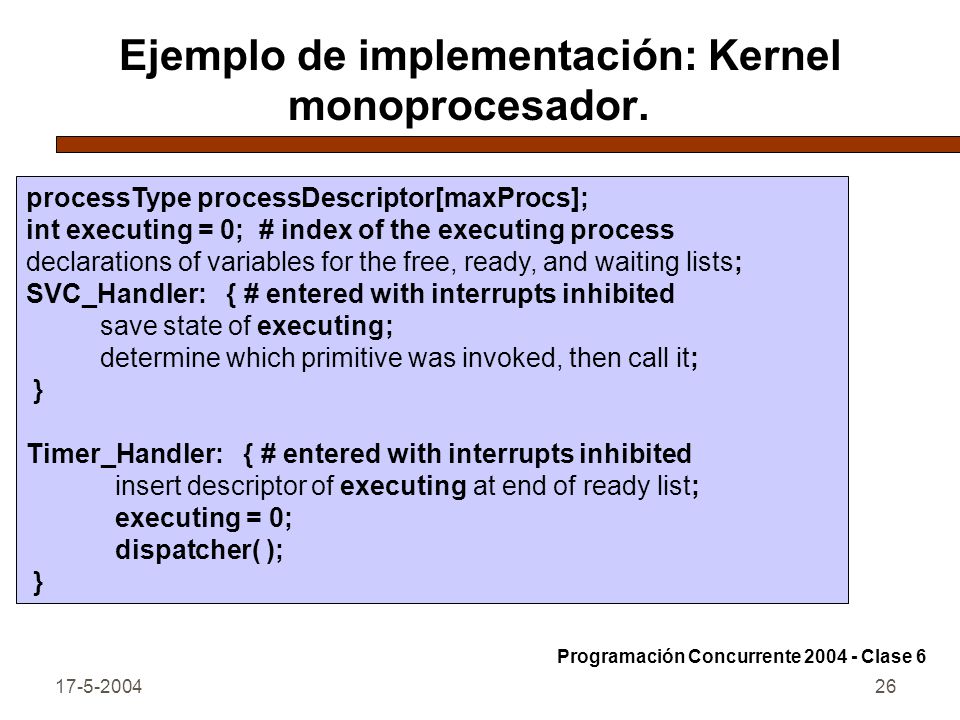 Ejemplo de implementación: Kernel monoprocesador.

processType processDescriptor[maxProcs];
int executing = 0; # index of the executing process
declarations of variables for the free, ready, and waiting lists;
SVC_Handler: { # entered with interrupts inhibited
save state of executing;
determine which primitive was invoked, then call it;
}

Timer_Handler: { # entered with interrupts inhibited
insert descriptor of executing at end of ready list;
executing = 0;
dispatcher( );
}

Programación Concurrente 2004 - Clase 6

17-5-2004

26